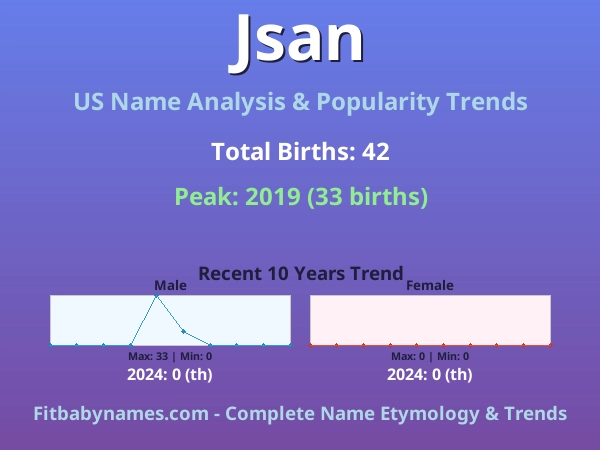 Jsan

US Name Analysis & Popularity Trends

Total Births: 42

Peak: 2019 (33 births)

Recent 10 Years Trend

Male

Max: 33 | Min: 0

2024: 0 (th)

Female

Max: 0 | Min: 0

2024: 0 (th)

Fitbabynames.com - Complete Name Etymology & Trends